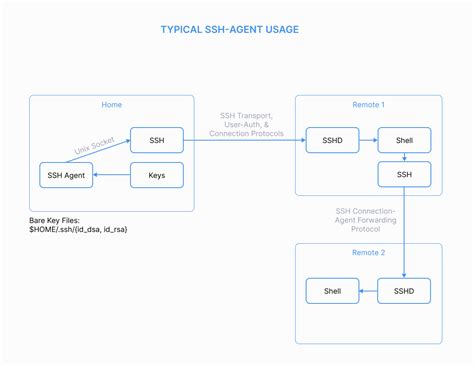 TYPICAL SSH-AGENT USAGE

Home

Unix Socket

SSH

SSH Agent

Keys

Bare Key Files:
$HOME/.ssh/{id_dsa, id_rsa}

SSH Transport, User-Auth, & Connection Protocols

Remote 1

SSHD

Shell

SSH

SSH Connection-Agent Forwarding Protocol

Remote 2

Shell

SSHD